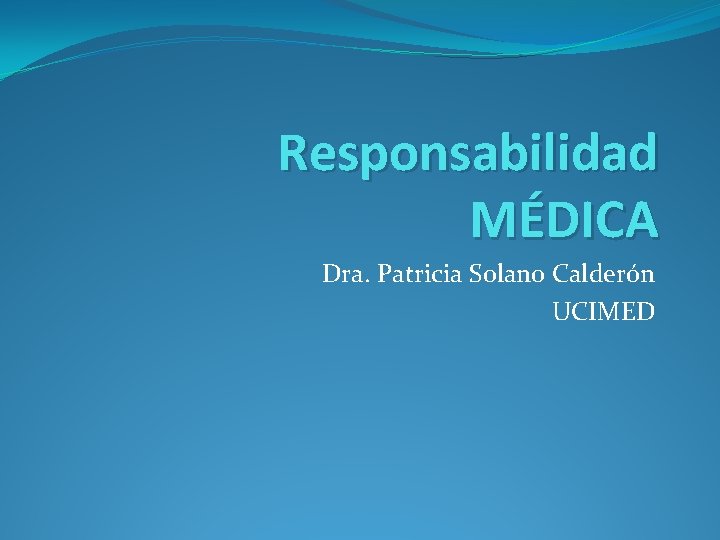 Responsabilidad MÉDICA

Dra. Patricia Solano Calderón
UCIMED